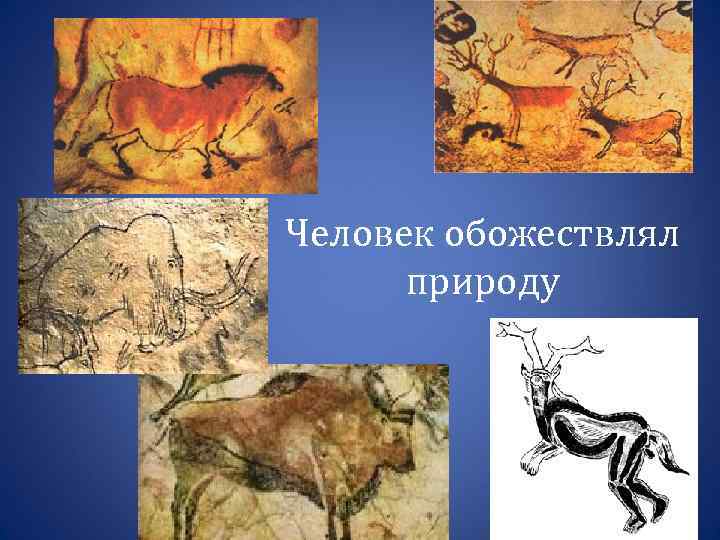 Человек обожествлял природу